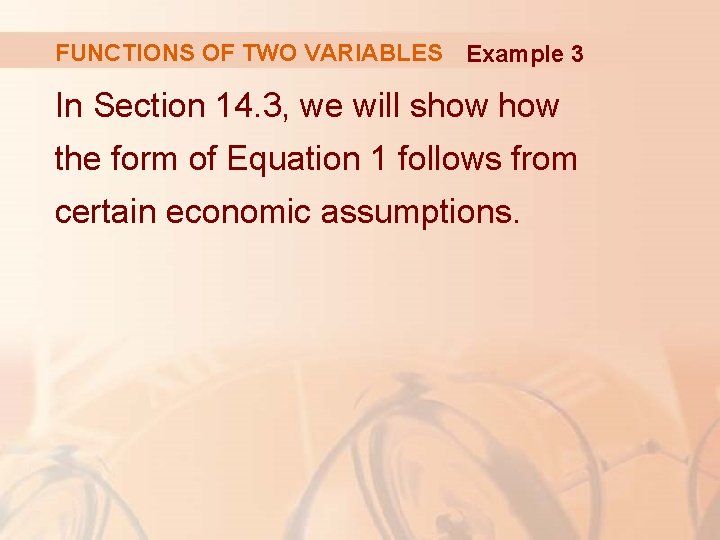 FUNCTIONS OF TWO VARIABLES Example 3

In Section 14.3, we will show how the form of Equation 1 follows from certain economic assumptions.